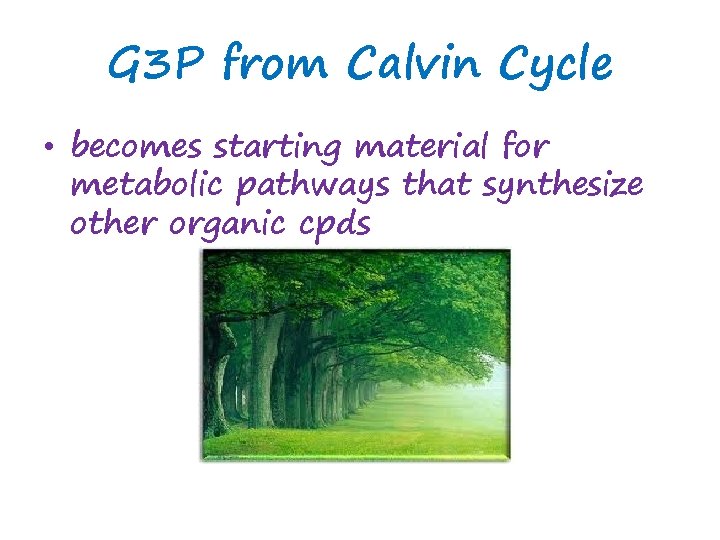 G3P from Calvin Cycle

• becomes starting material for metabolic pathways that synthesize other organic cpds